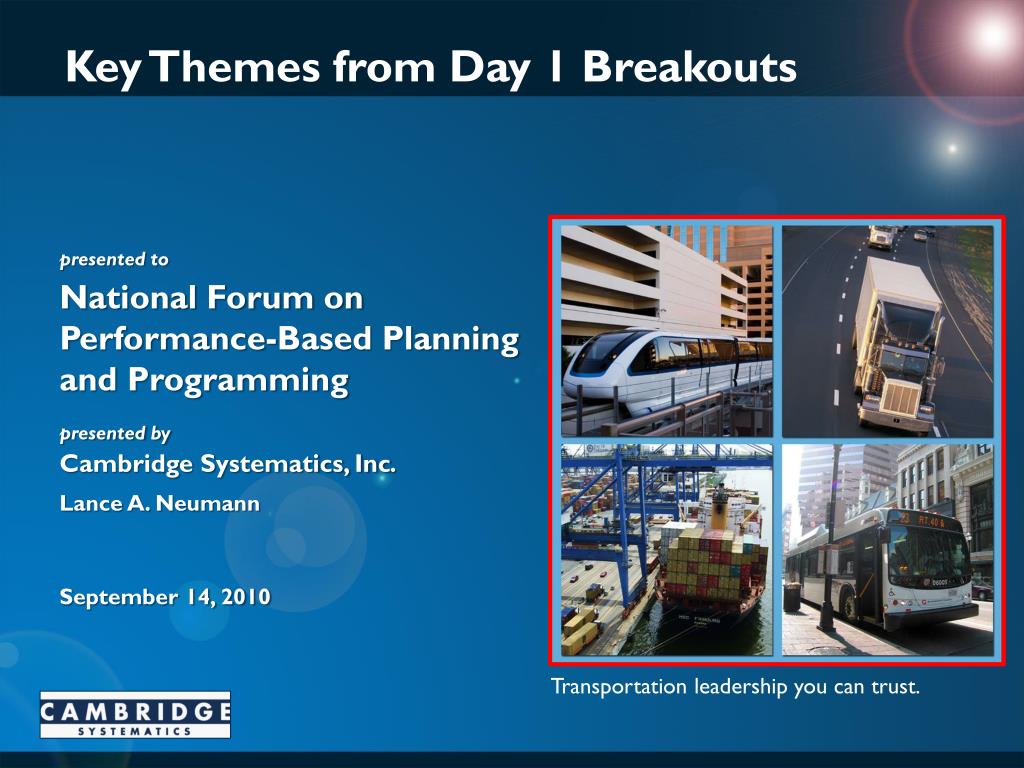 Key Themes from Day 1 Breakouts

presented to

National Forum on Performance-Based Planning and Programming

presented by

Cambridge Systematics, Inc.

Lance A. Neumann

September 14, 2010

Transportation leadership you can trust.

CAMBRIDGE SYSTEMATICS